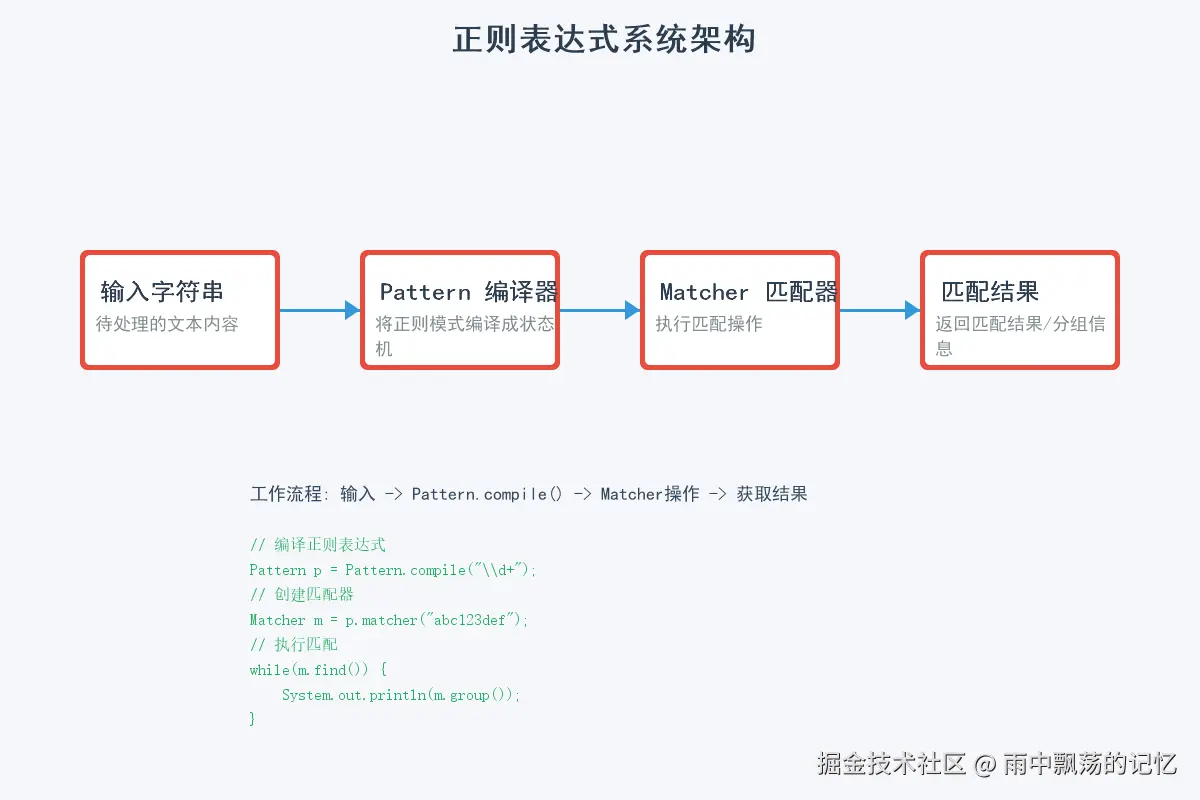 正则表达式系统架构

输入字符串
待处理的文本内容

Pattern 编译器
将正则模式编译成状态机

Matcher 匹配器
执行匹配操作

匹配结果
返回匹配结果/分组信息

工作流程: 输入 -> Pattern.compile() -> Matcher操作 -> 获取结果

// 编译正则表达式
Pattern p = Pattern.compile("\\d+");
// 创建匹配器
Matcher m = p.matcher("abc123def");
// 执行匹配
while(m.find()) {
    System.out.println(m.group());
}

掘金技术社区 @ 雨中飘荡的记忆